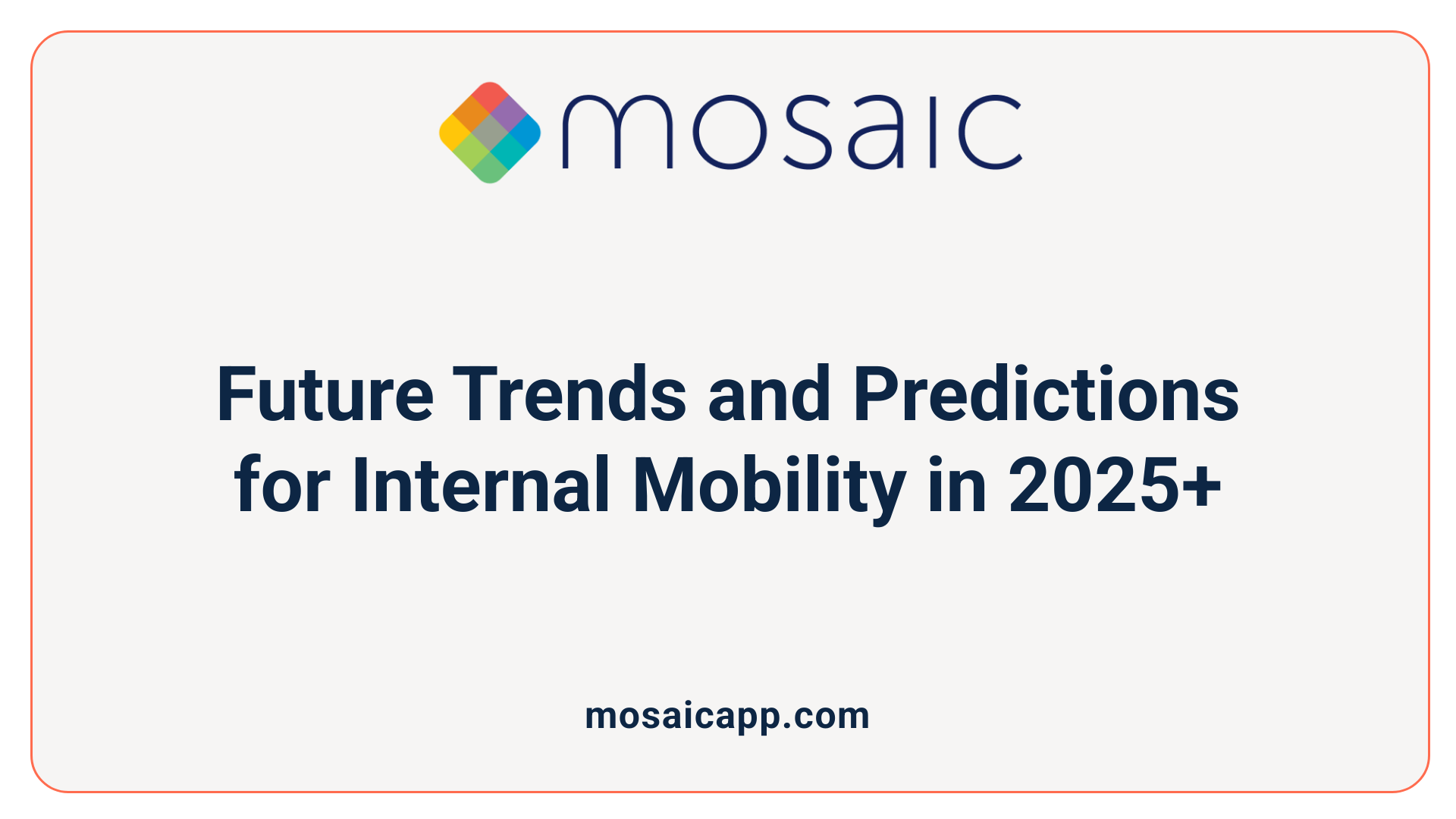 mosaic

Future Trends and Predictions for Internal Mobility in 2025+

mosaicapp.com